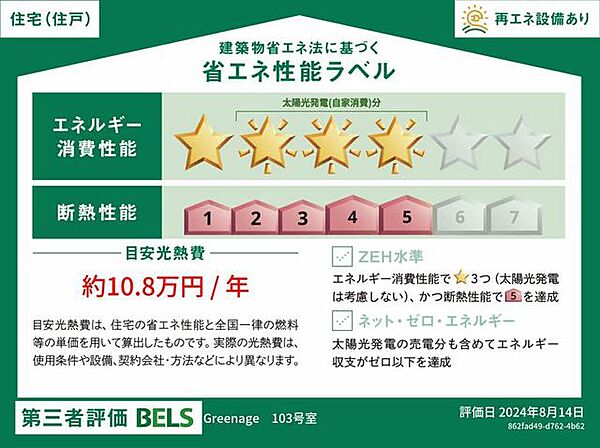 住宅(住戸)

再エネ設備あり

建築物省エネ法に基づく
省エネ性能ラベル

エネルギー消費性能

太陽光発電(自家消費)分

断熱性能

1 2 3 4 5 6 7

目安光熱費

約10.8万円 / 年

目安光熱費は、住宅の省エネ性能と全国一律の燃料等の単価を用いて算出したものです。実際の光熱費は、使用条件や設備、契約会社・方法などにより異なります。

ZEH水準
エネルギー消費性能で 3つ(太陽光発電は考慮しない)、かつ断熱性能で 5 を達成

ネット・ゼロ・エネルギー
太陽光発電の売電分も含めてエネルギー収支がゼロ以下を達成

第三者評価 BELS

Greenage 103号室

評価日 2024年8月14日
862fad49-d762-4b62